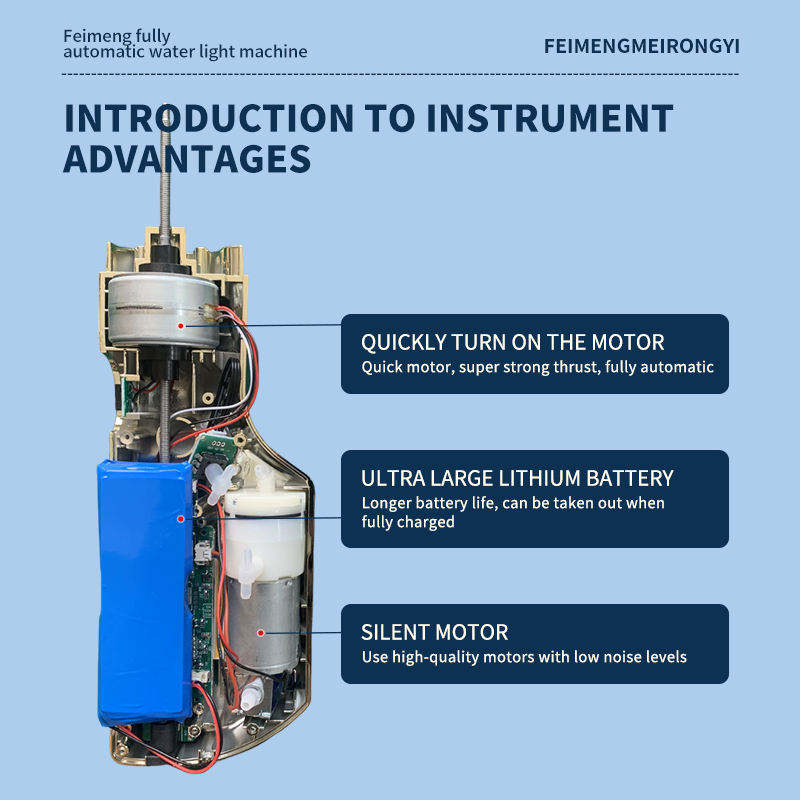 Feimeng fully automatic water light machine

FEIMENGMEIRONGYI

INTRODUCTION TO INSTRUMENT ADVANTAGES

QUICKLY TURN ON THE MOTOR
Quick motor, super strong thrust, fully automatic

ULTRA LARGE LITHIUM BATTERY
Longer battery life, can be taken out when fully charged

SILENT MOTOR
Use high-quality motors with low noise levels